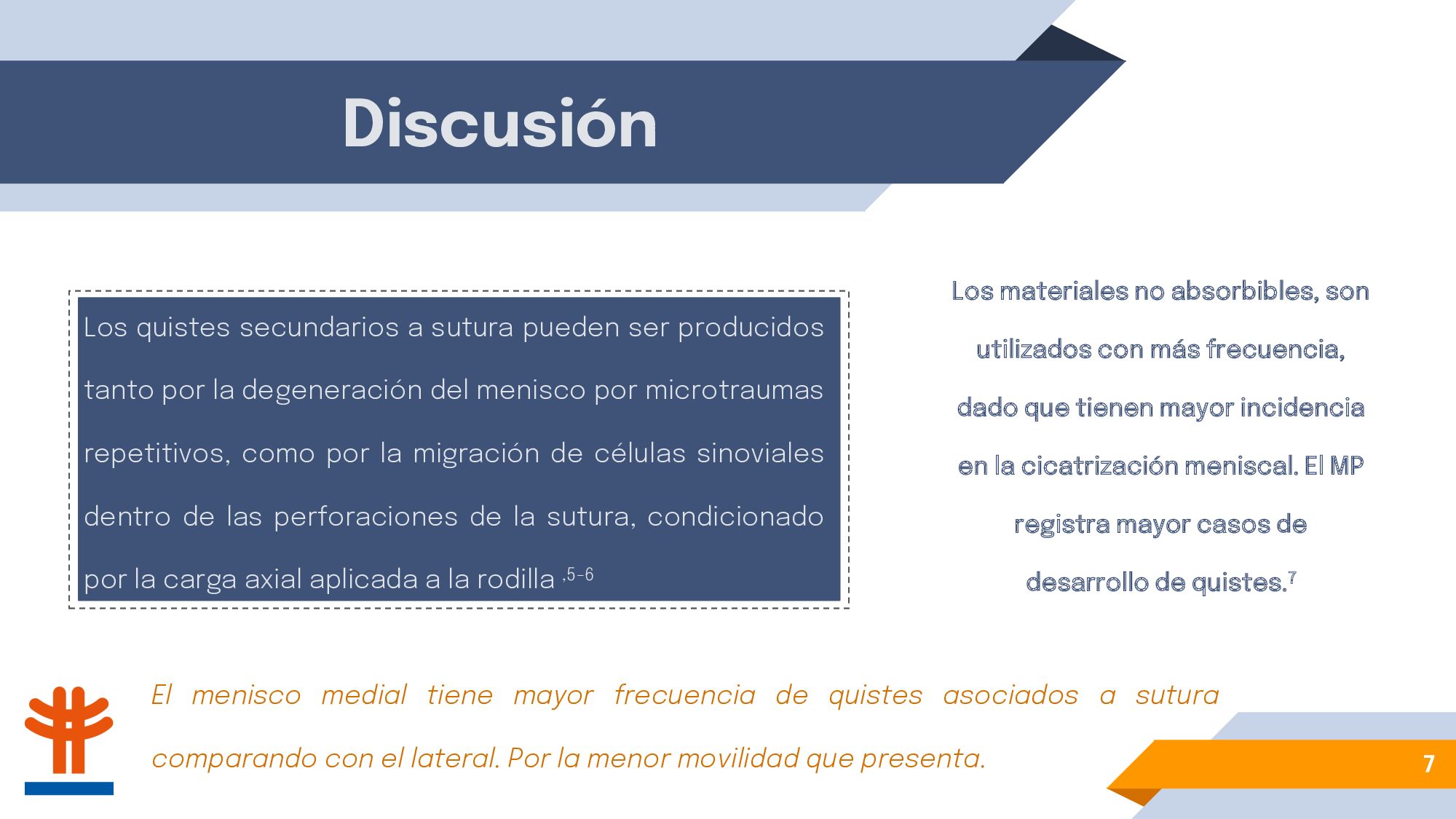 Discusión

Los quistes secundarios a sutura pueden ser producidos tanto por la degeneración del menisco por microtraumas repetitivos, como por la migración de células sinoviales dentro de las perforaciones de la sutura, condicionado por la carga axial aplicada a la rodilla $^{,5-6}$

Los materiales no absorbibles, son utilizados con más frecuencia, dado que tienen mayor incidencia en la cicatrización meniscal. El MP registra mayor casos de desarrollo de quistes.$^{7}$

El menisco medial tiene mayor frecuencia de quistes asociados a sutura comparando con el lateral. Por la menor movilidad que presenta.

7